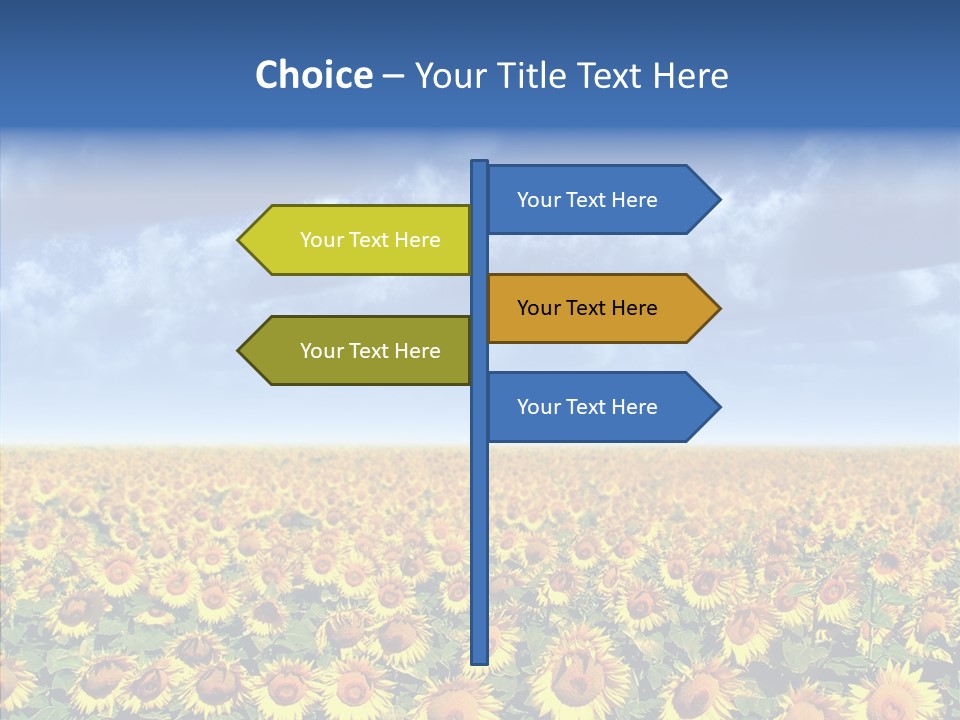 Choice – Your Title Text Here

Your Text Here

Your Text Here

Your Text Here

Your Text Here

Your Text Here